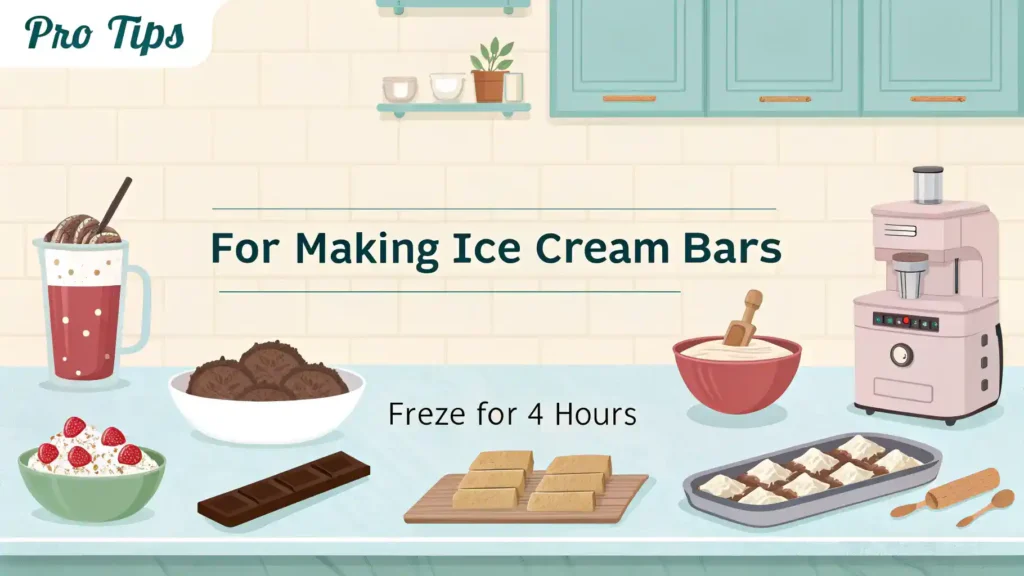 Pro Tips

For Making Ice Cream Bars

Freze for 4 Hours